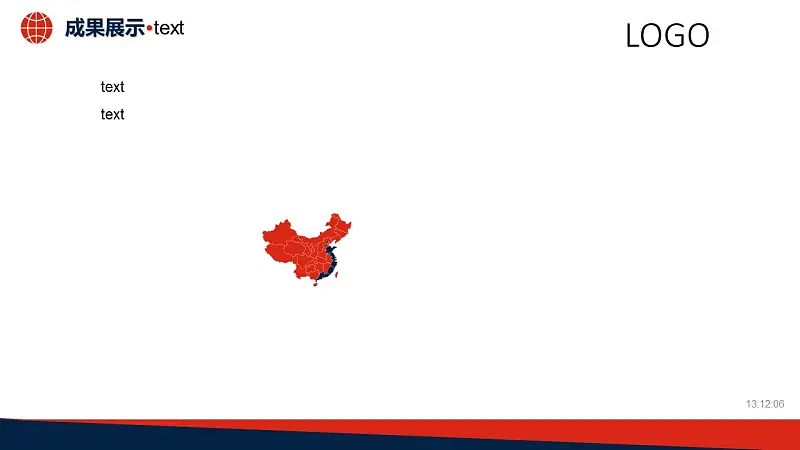 成果展示•text

LOGO

text

text

13:12:06